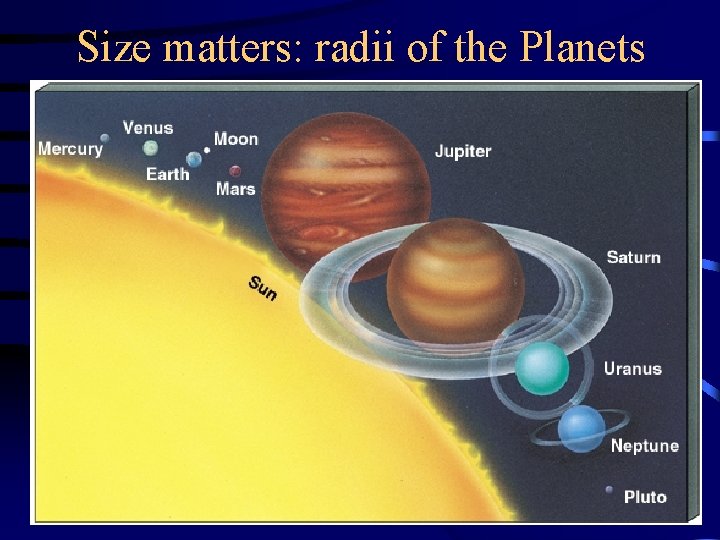 Size matters: radii of the Planets

Mercury
Venus
Earth
Moon
Mars
Jupiter
Sun
Saturn
Uranus
Neptune
Pluto